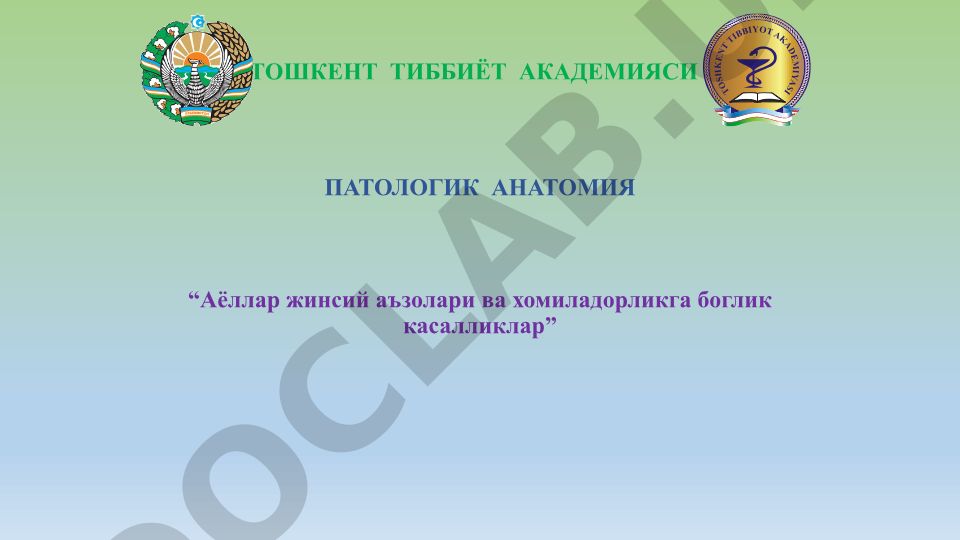 ТОШКЕНТ ТИББИЁТ АКАДЕМИЯСИ

TOSHKENT TIBBIYOT AKADEMIYASI

ПАТОЛОГИК АНАТОМИЯ

“Аёллар жинсий аъзолари ва хомиладорликга боглик касалликлар”

DOCLAB.U